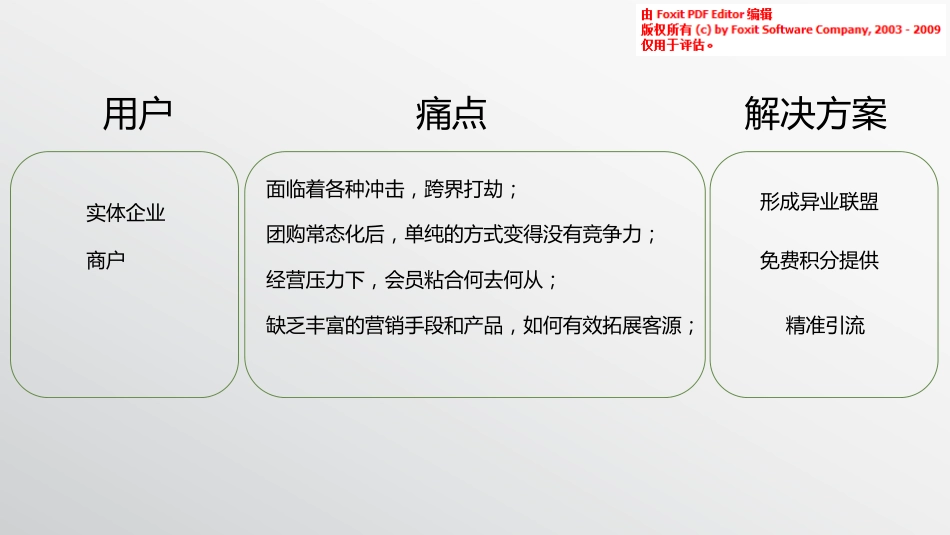 由 Foxit PDF Editor 编辑
版权所有 (c) by Foxit Software Company, 2003 - 2009
仅用于评估。

用户

实体企业

商户

痛点

面临着各种冲击，跨界打劫；

团购常态化后，单纯的方式变得没有竞争力；

经营压力下，会员粘合何去何从；

缺乏丰富的营销手段和产品，如何有效拓展客源；

解决方案

形成异业联盟

免费积分提供

精准引流